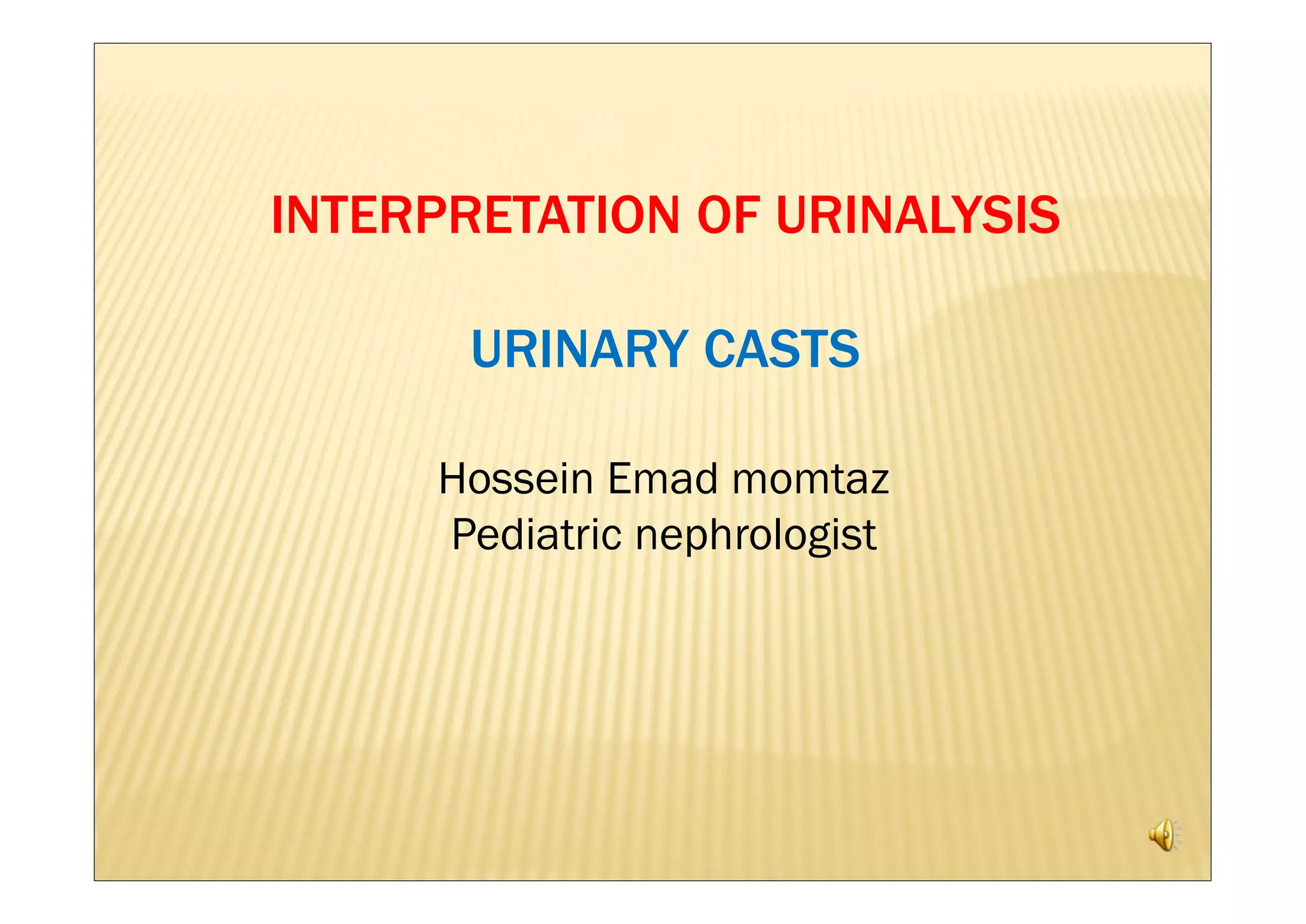 INTERPRETATION OF URINALYSIS

URINARY CASTS

Hossein Emad momtaz
Pediatric nephrologist